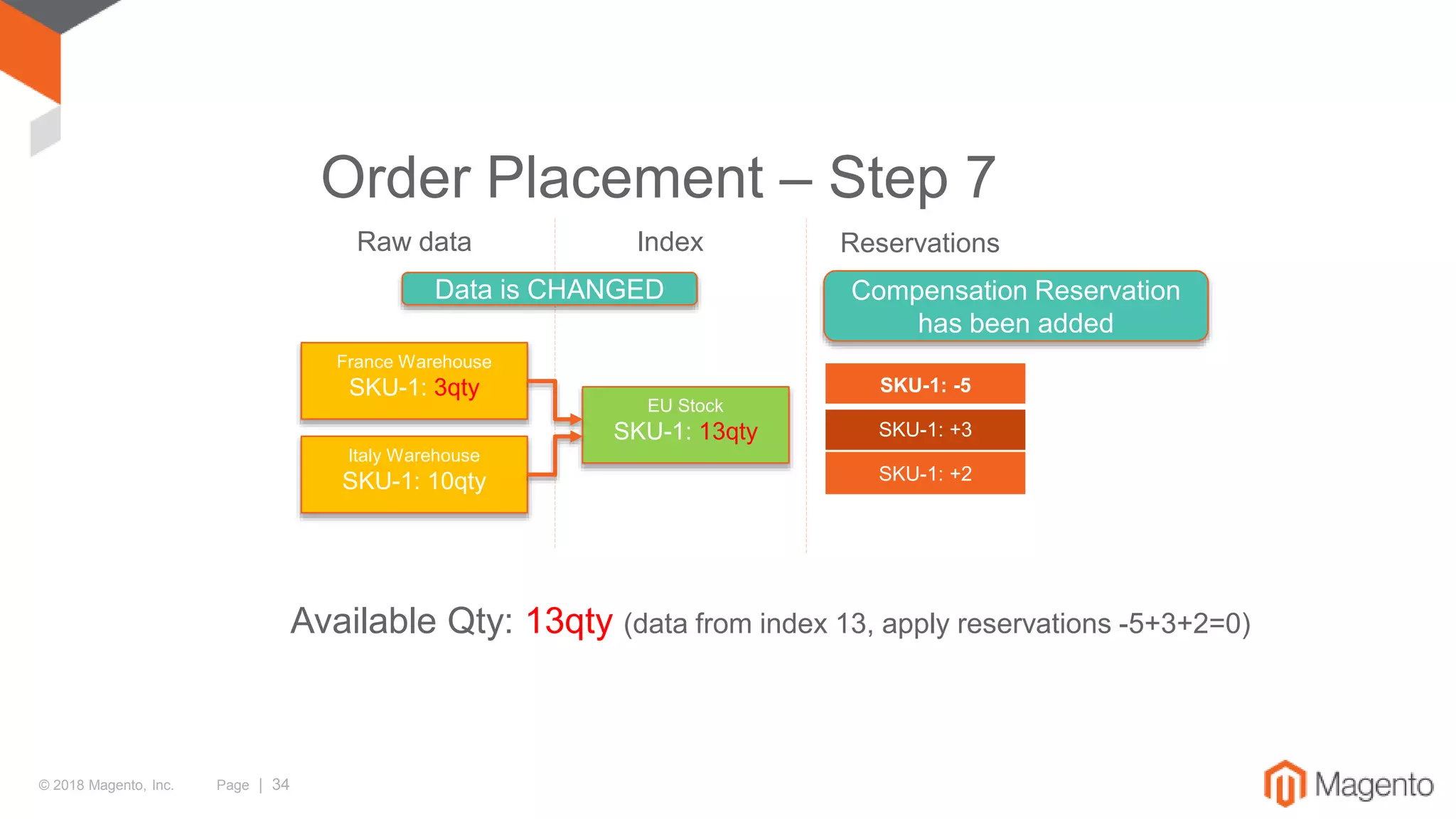 Order Placement – Step 7

Raw data

Index

Reservations

Data is CHANGED

Compensation Reservation has been added

France Warehouse
SKU-1: 3qty

Italy Warehouse
SKU-1: 10qty

EU Stock
SKU-1: 13qty

SKU-1: -5

SKU-1: +3

SKU-1: +2

Available Qty: 13qty (data from index 13, apply reservations -5+3+2=0)

© 2018 Magento, Inc.

Page | 34

Magento